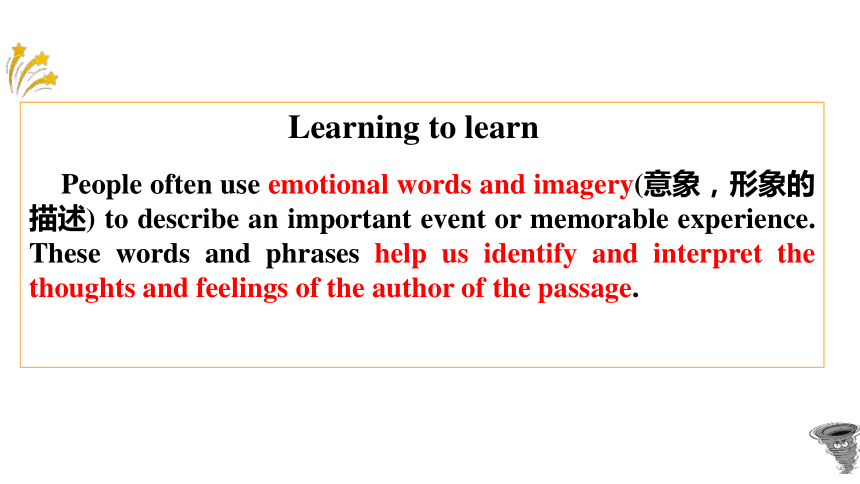 Learning to learn

People often use emotional words and imagery(意象，形象的描述) to describe an important event or memorable experience. These words and phrases help us identify and interpret the thoughts and feelings of the author of the passage.